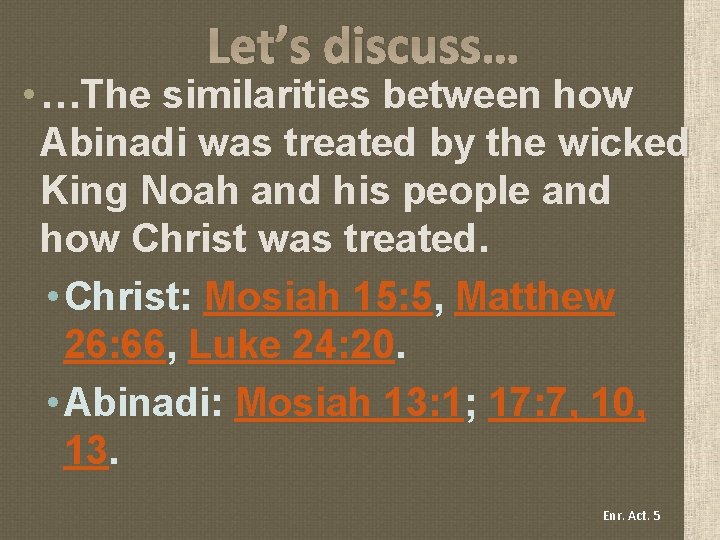 Let's discuss…

• …The similarities between how Abinadi was treated by the wicked King Noah and his people and how Christ was treated.

• Christ: Mosiah 15:5, Matthew 26:66, Luke 24:20.

• Abinadi: Mosiah 13:1; 17:7, 10, 13.

Enr. Act. 5